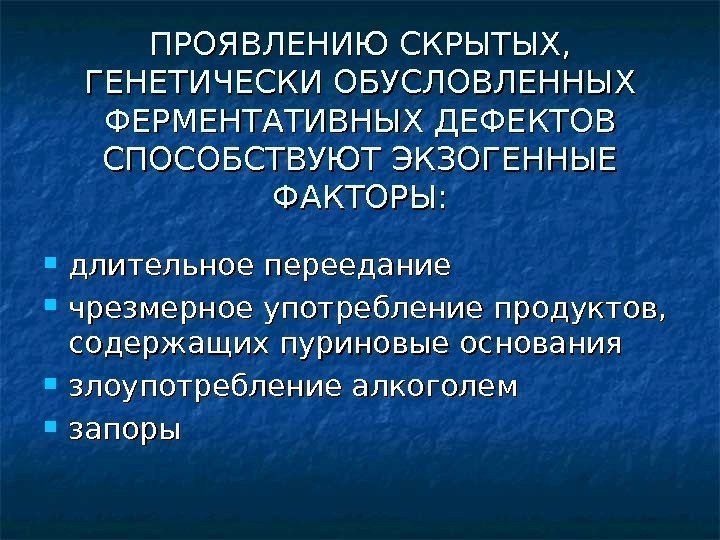 ПРОЯВЛЕНИЮ СКРЫТЫХ, ГЕНЕТИЧЕСКИ ОБУСЛОВЛЕННЫХ ФЕРМЕНТАТИВНЫХ ДЕФЕКТОВ СПОСОБСТВУЮТ ЭКЗОГЕННЫЕ ФАКТОРЫ:

- длительное переедание
- чрезмерное употребление продуктов, содержащих пуриновые основания
- злоупотребление алкоголем
- запоры